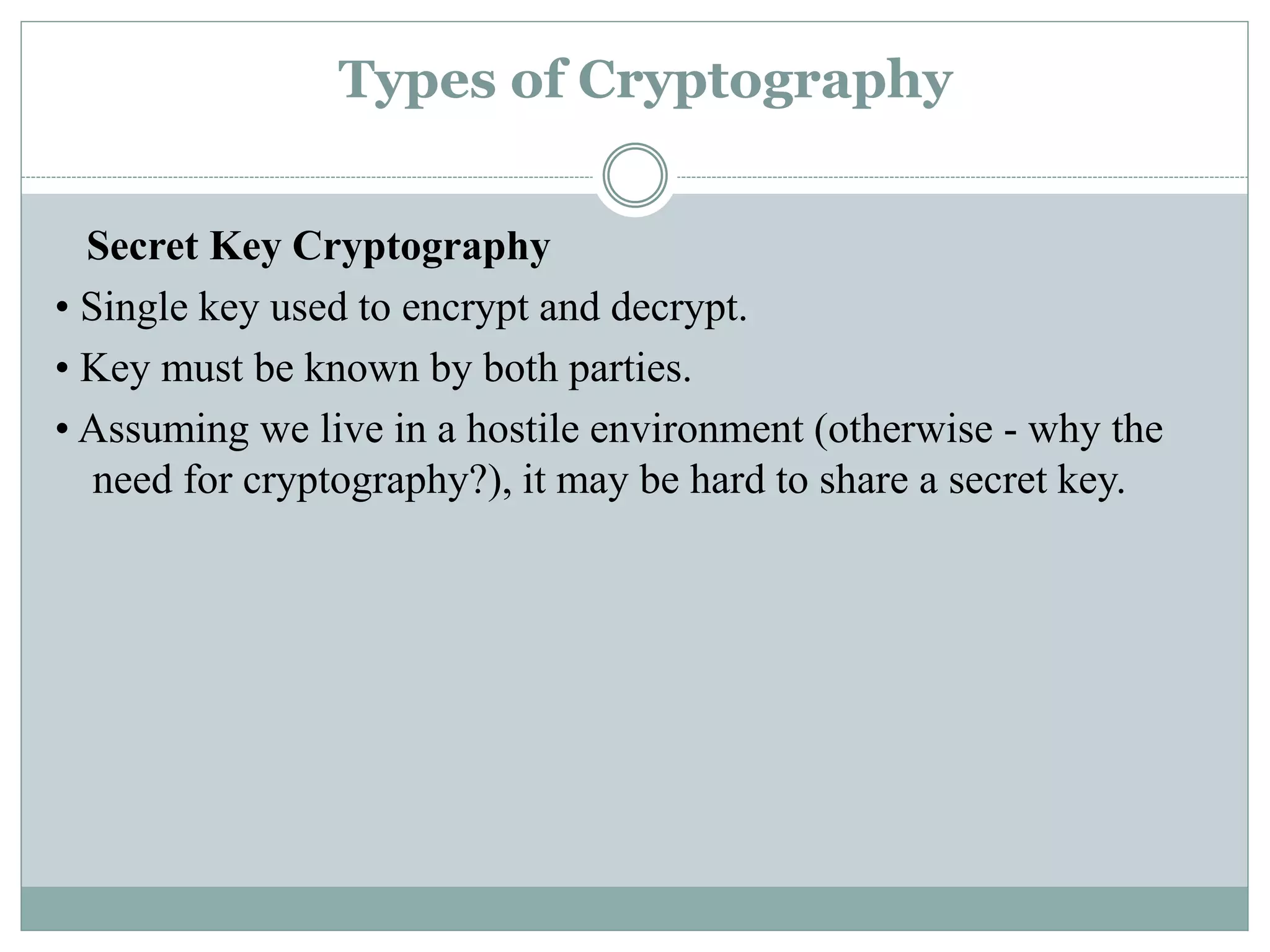 Types of Cryptography

Secret Key Cryptography

• Single key used to encrypt and decrypt.

• Key must be known by both parties.

• Assuming we live in a hostile environment (otherwise - why the need for cryptography?), it may be hard to share a secret key.